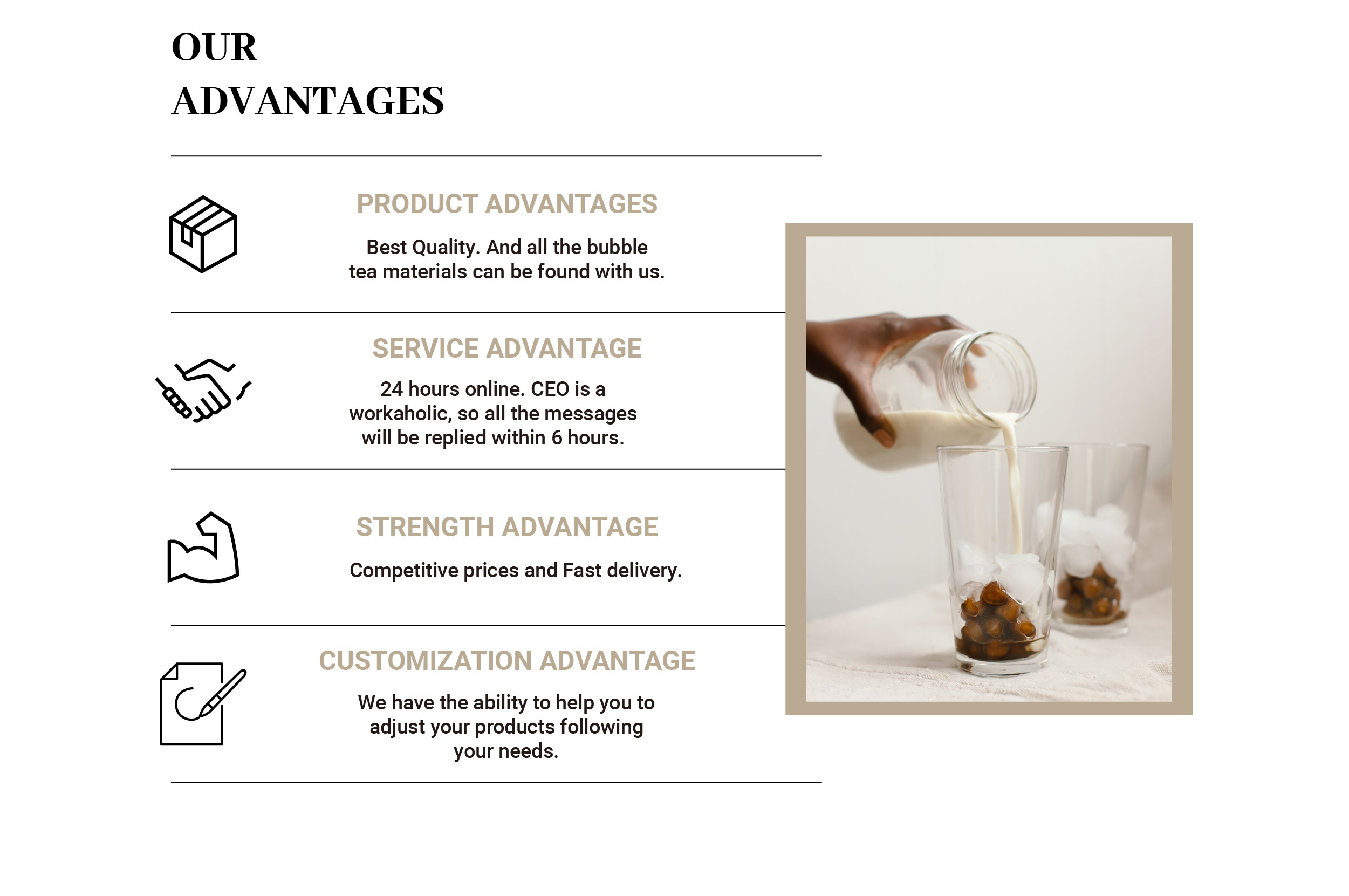 OUR ADVANTAGES

PRODUCT ADVANTAGES

Best Quality. And all the bubble tea materials can be found with us.

SERVICE ADVANTAGE

24 hours online. CEO is a workaholic, so all the messages will be replied within 6 hours.

STRENGTH ADVANTAGE

Competitive prices and Fast delivery.

CUSTOMIZATION ADVANTAGE

We have the ability to help you to adjust your products following your needs.